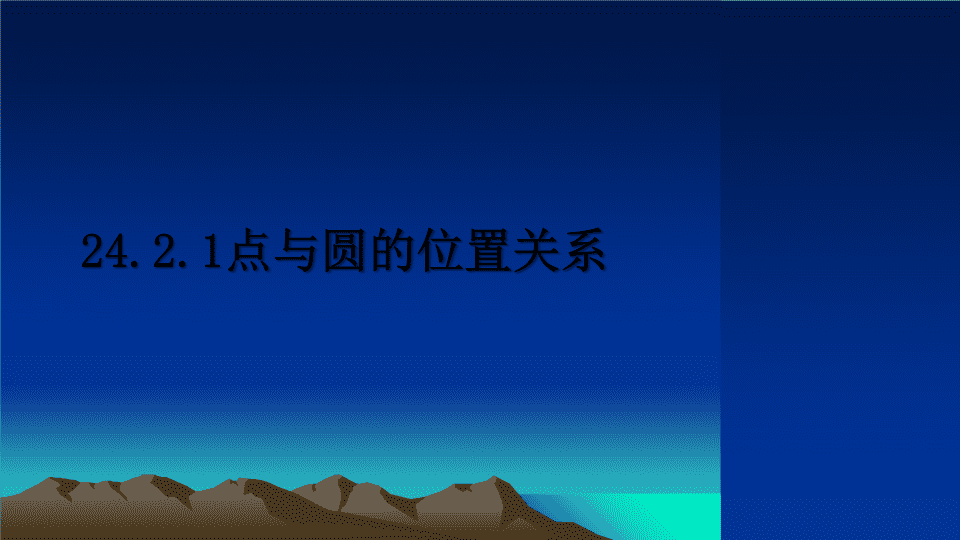 24.2.1点与圆的位置关系